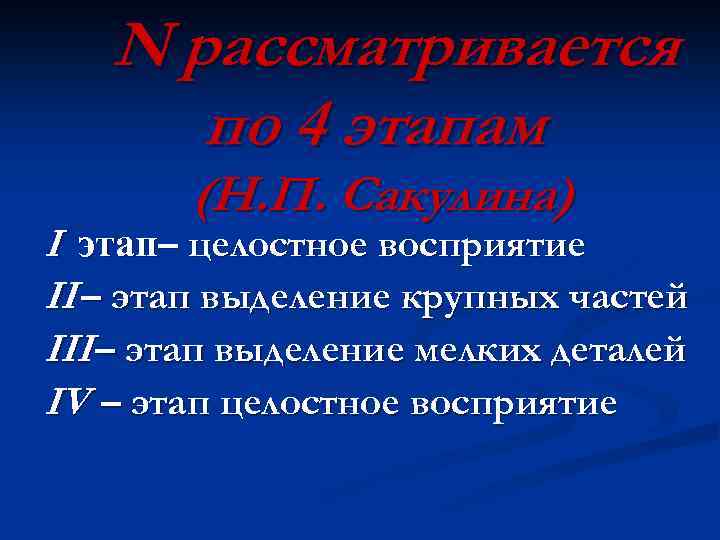 N рассматривается по 4 этапам (Н.П. Сакулина)

I этап– целостное восприятие
II– этап выделение крупных частей
III– этап выделение мелких деталей
IV – этап целостное восприятие